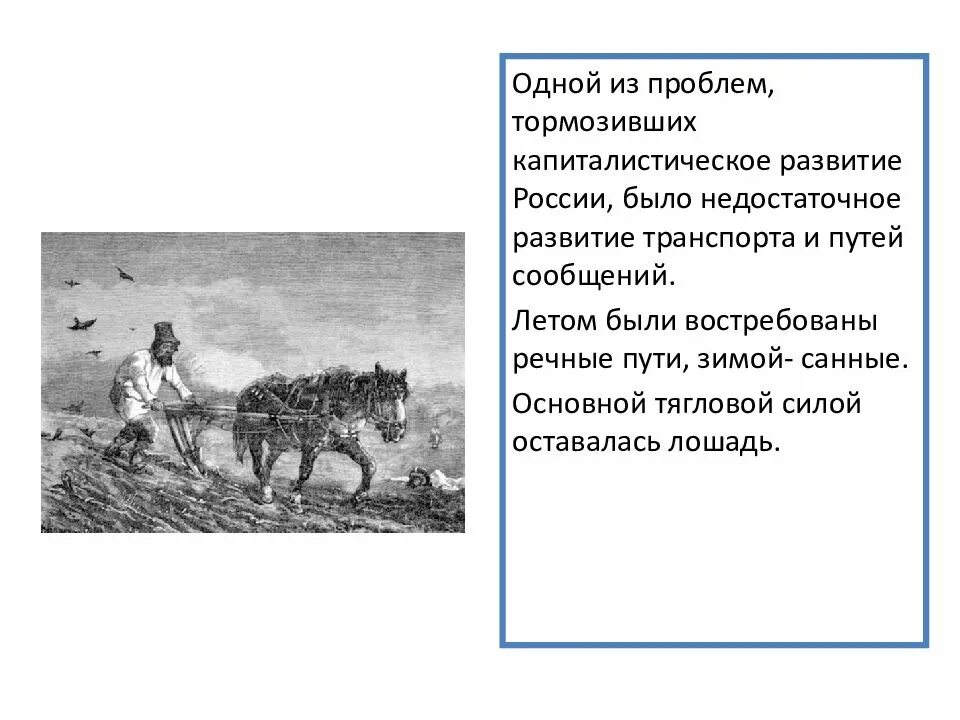 Одной из проблем, тормозивших капиталистическое развитие России, было недостаточное развитие транспорта и путей сообщений.

Летом были востребованы речные пути, зимой- санные.

Основной тягловой силой оставалась лошадь.